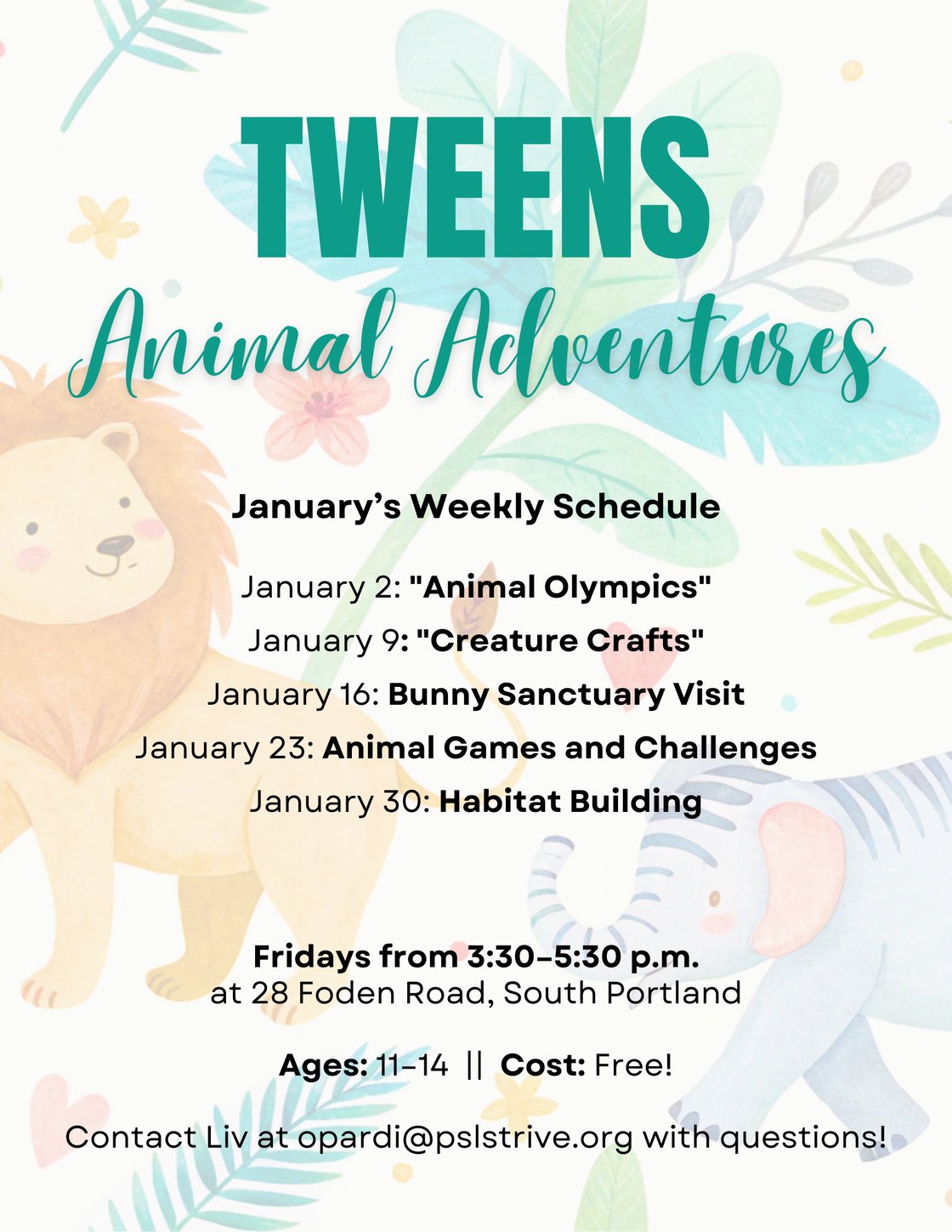 TWEENS
Animal Adventures

January's Weekly Schedule

January 2: "Animal Olympics"
January 9: "Creature Crafts"
January 16: Bunny Sanctuary Visit
January 23: Animal Games and Challenges
January 30: Habitat Building

Fridays from 3:30-5:30 p.m.
at 28 Foden Road, South Portland

Ages: 11-14 || Cost: Free!

Contact Liv at opardi@pslstrive.org with questions!